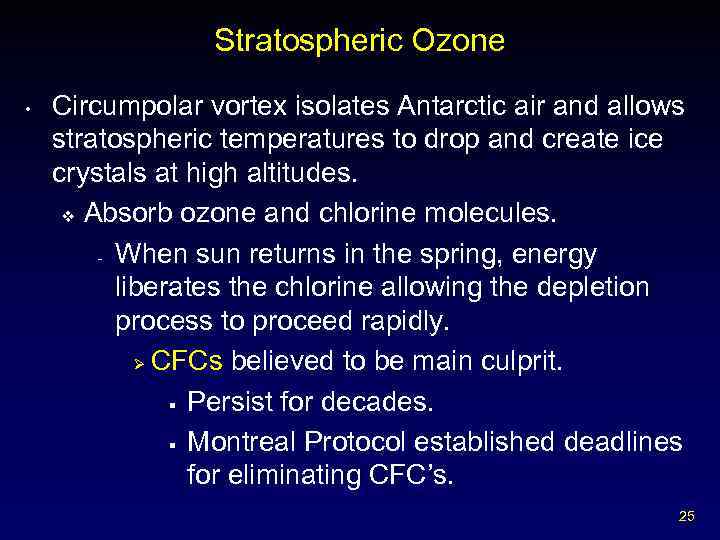 Stratospheric Ozone

• Circumpolar vortex isolates Antarctic air and allows stratospheric temperatures to drop and create ice crystals at high altitudes.

❖ Absorb ozone and chlorine molecules.

- When sun returns in the spring, energy liberates the chlorine allowing the depletion process to proceed rapidly.

➢ CFCs believed to be main culprit.

▪ Persist for decades.

▪ Montreal Protocol established deadlines for eliminating CFC's.

25